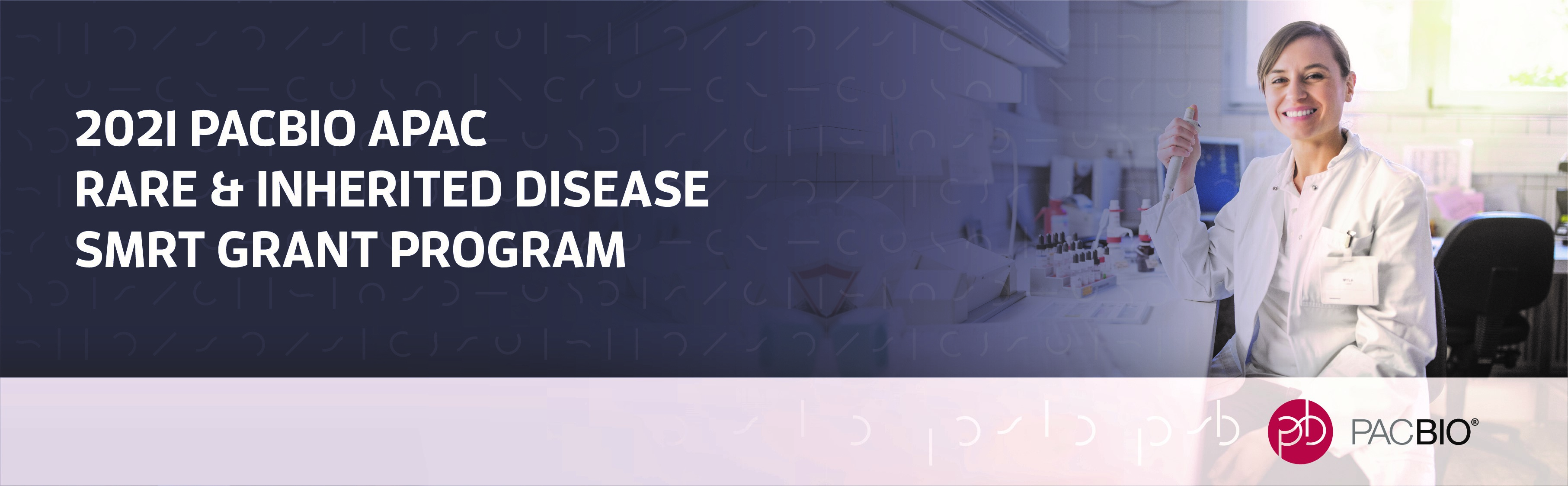 2021 PACBIO APAC
RARE & INHERITED DISEASE
SMRT GRANT PROGRAM

pb PACBIO®